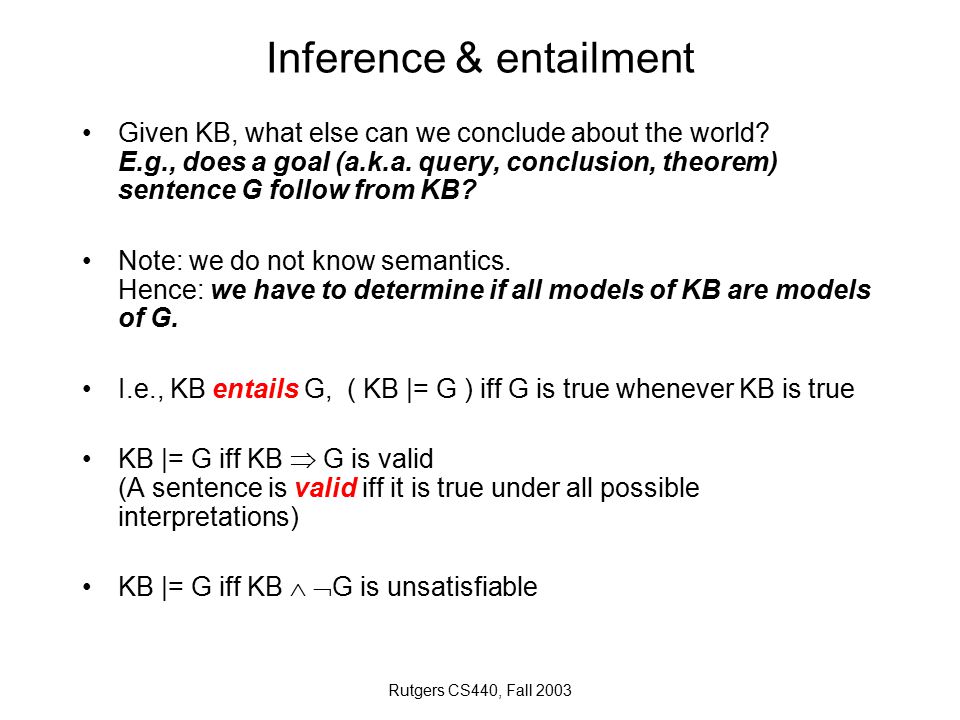 Inference & entailment

• Given KB, what else can we conclude about the world? E.g., does a goal (a.k.a. query, conclusion, theorem) sentence G follow from KB?

• Note: we do not know semantics. Hence: we have to determine if all models of KB are models of G.

• I.e., KB entails G, ( KB |= G ) iff G is true whenever KB is true

• KB |= G iff KB $\Rightarrow$ G is valid (A sentence is valid iff it is true under all possible interpretations)

• KB |= G iff KB $\wedge$ $\neg$G is unsatisfiable

Rutgers CS440, Fall 2003